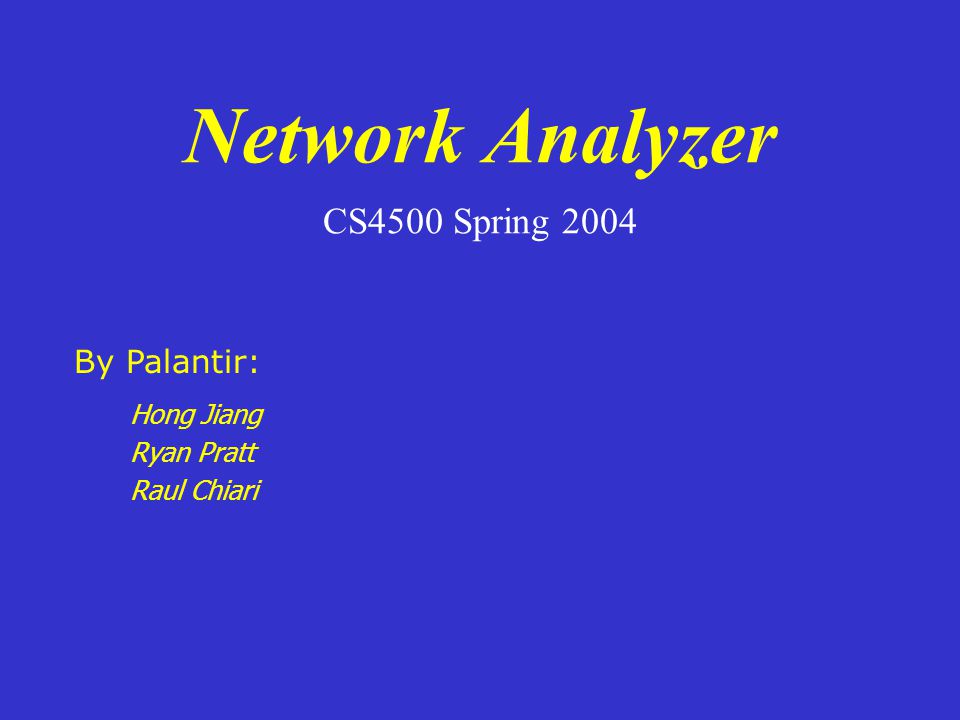 Network Analyzer

CS4500 Spring 2004

By Palantir:

Hong Jiang
Ryan Pratt
Raul Chiari